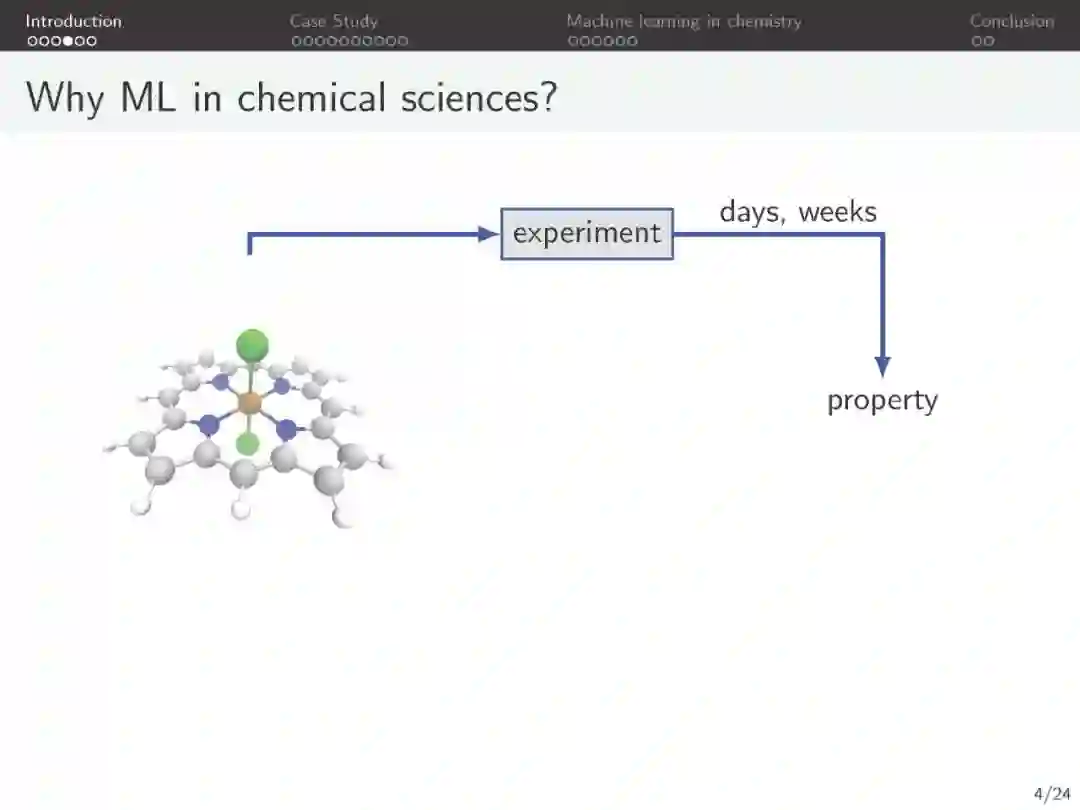 Introduction
Case Study
Machine learning in chemistry
Conclusion

Why ML in chemical sciences?

experiment

days, weeks

property

4/24